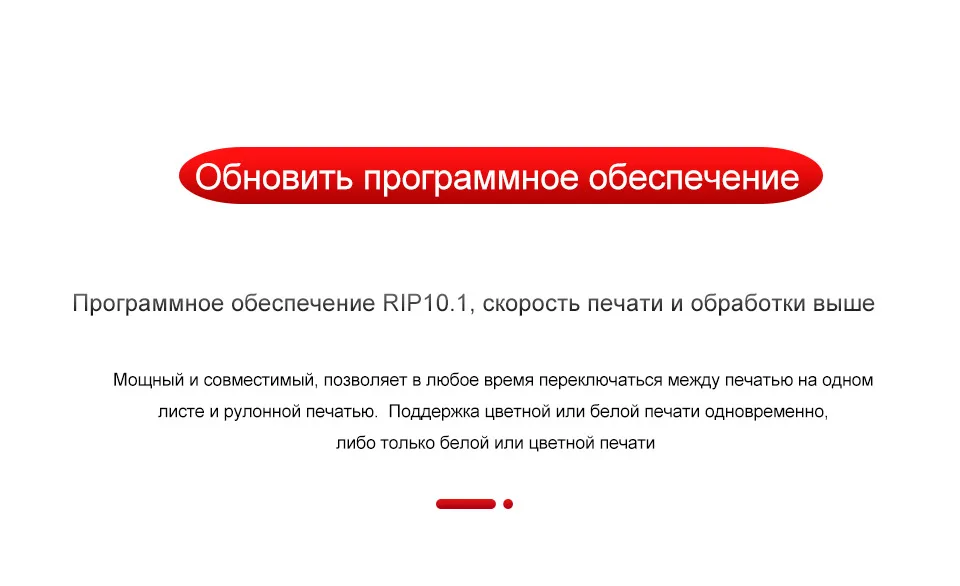 Обновить программное обеспечение

Программное обеспечение RIP10.1, скорость печати и обработки выше

Мощный и совместимый, позволяет в любое время переключаться между печатью на одном листе и рулонной печатью. Поддержка цветной или белой печати одновременно, либо только белой или цветной печати